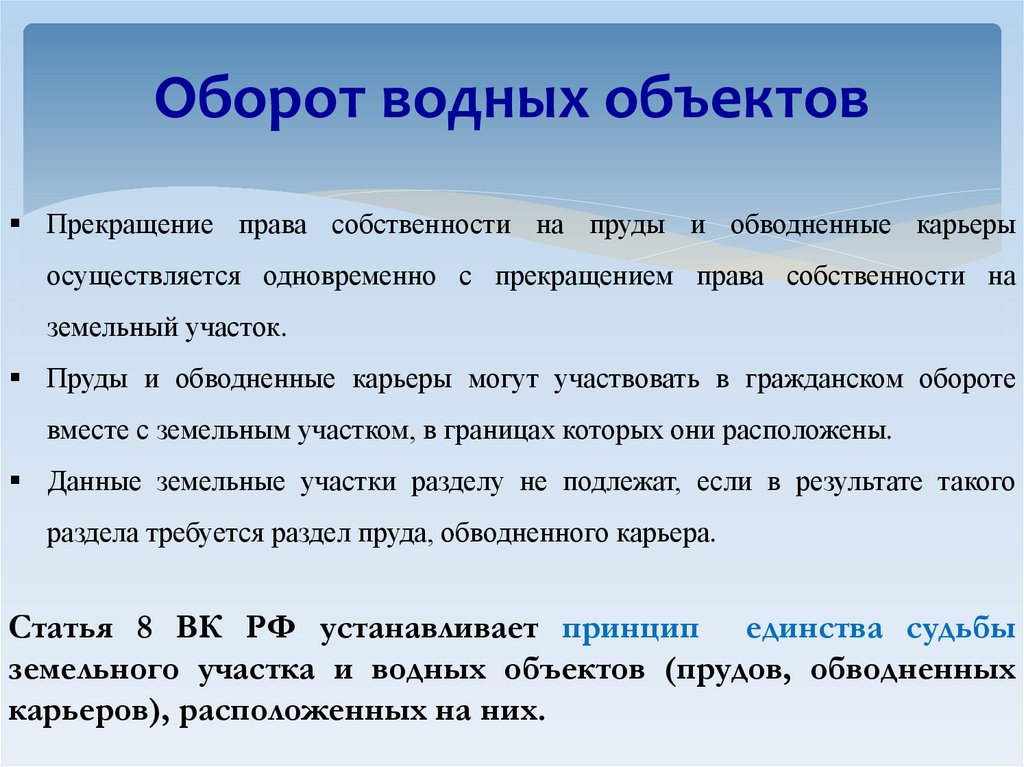 Оборот водных объектов

▪ Прекращение права собственности на пруды и обводненные карьеры осуществляется одновременно с прекращением права собственности на земельный участок.

▪ Пруды и обводненные карьеры могут участвовать в гражданском обороте вместе с земельным участком, в границах которых они расположены.

▪ Данные земельные участки разделу не подлежат, если в результате такого раздела требуется раздел пруда, обводненного карьера.

Статья 8 ВК РФ устанавливает принцип единства судьбы земельного участка и водных объектов (прудов, обводненных карьеров), расположенных на них.